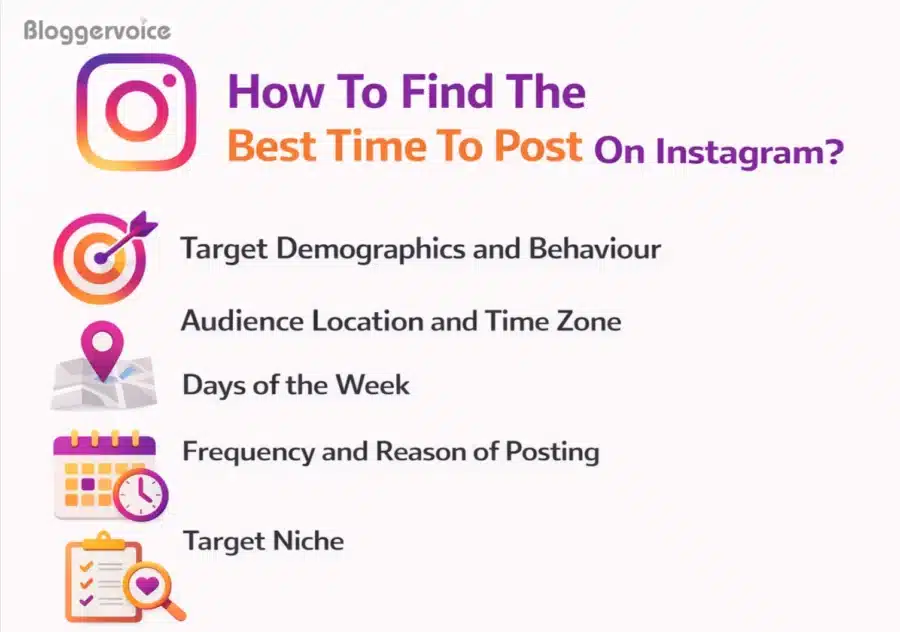 Bloggervoice

How To Find The Best Time To Post On Instagram?

Target Demographics and Behaviour

Audience Location and Time Zone

Days of the Week

Frequency and Reason of Posting

Target Niche